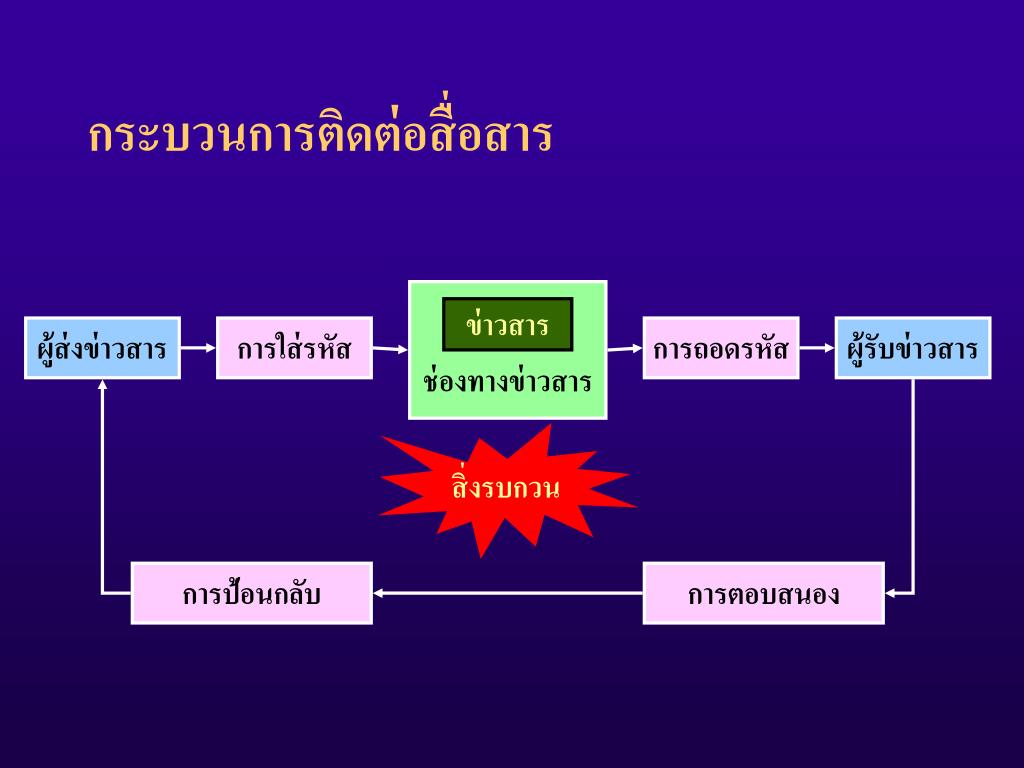 กระบวนการติดต่อสื่อสาร

ผู้ส่งข่าวสาร

การใส่รหัส

ข่าวสาร

ช่องทางข่าวสาร

การถอดรหัส

ผู้รับข่าวสาร

สิ่งรบกวน

การป้อนกลับ

การตอบสนอง